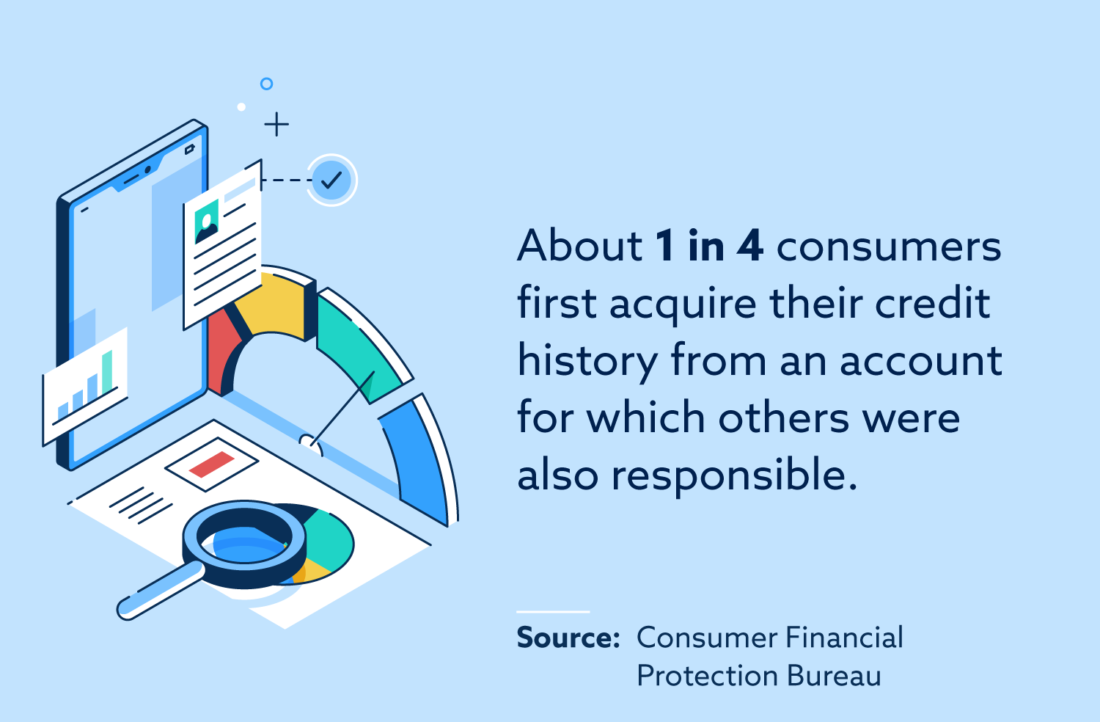 About 1 in 4 consumers first acquire their credit history from an account for which others were also responsible.

Source: Consumer Financial Protection Bureau